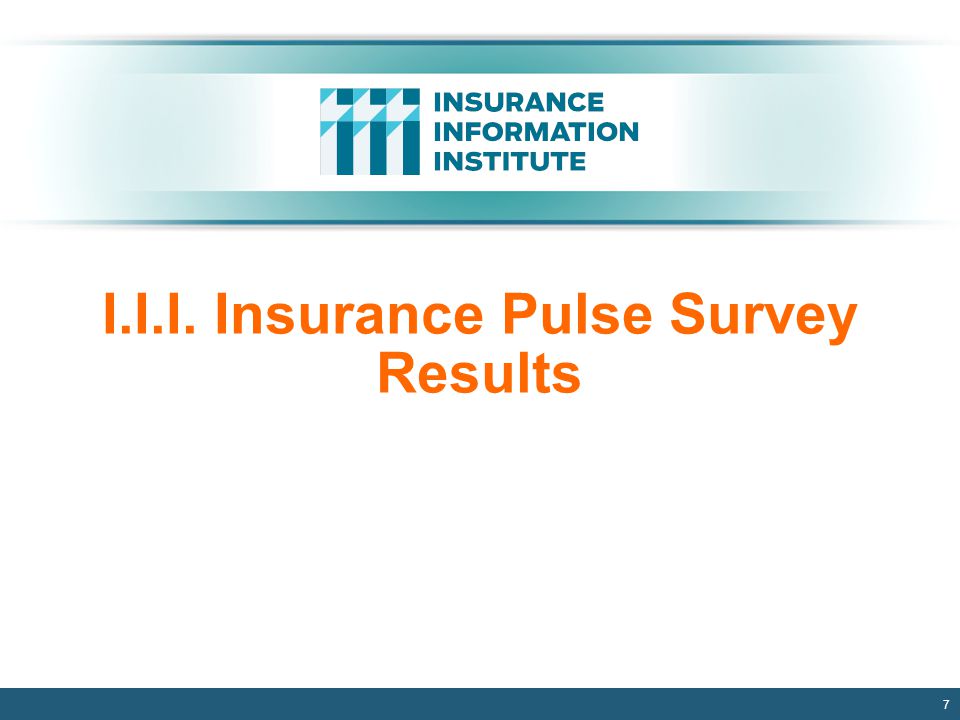 INSURANCE
INFORMATION
INSTITUTE

I.I.I. Insurance Pulse Survey Results

7